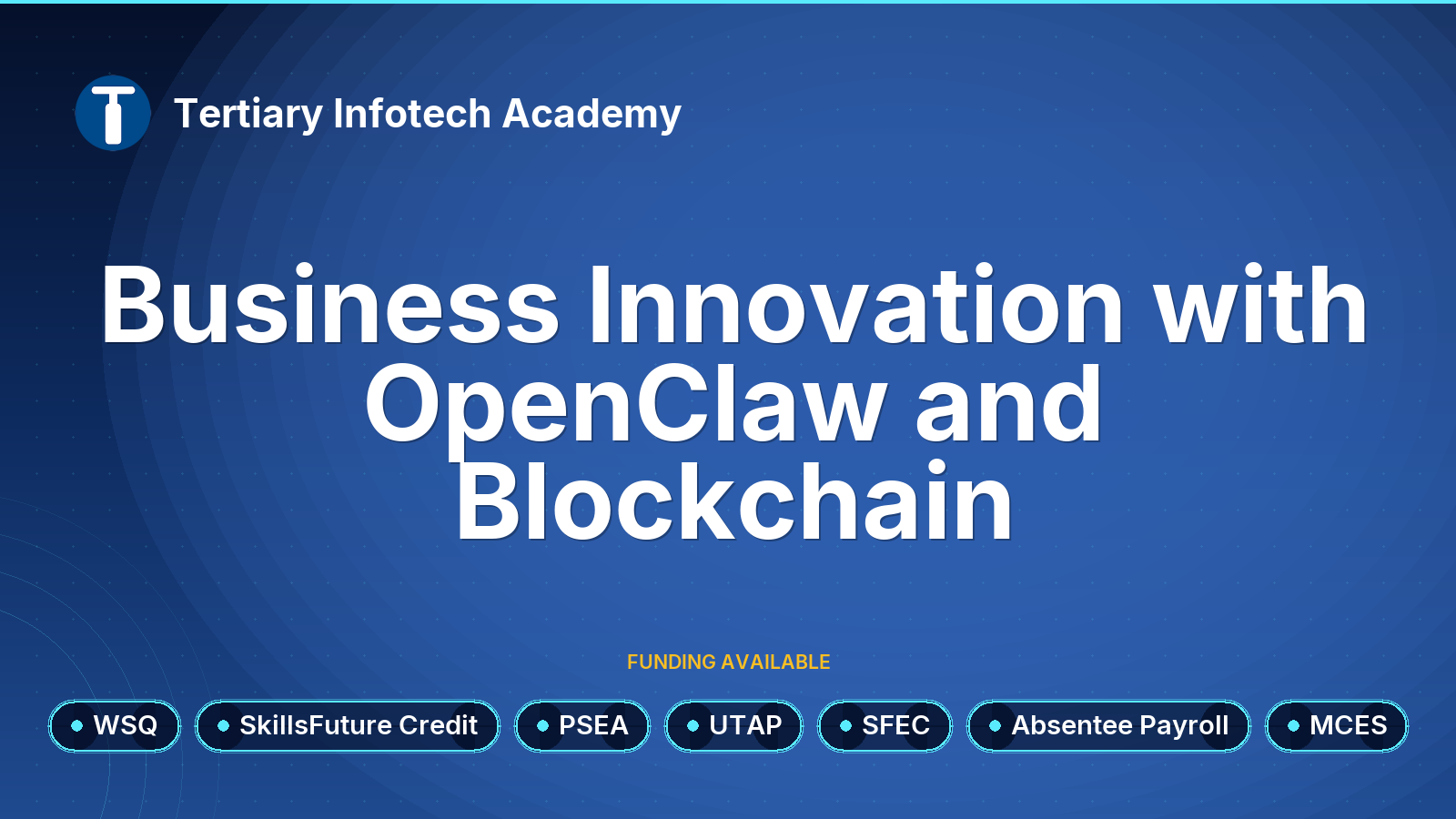 T

Tertiary Infotech Academy

Business Innovation with OpenClaw and Blockchain

FUNDING AVAILABLE

WSQ

SkillsFuture Credit

PSEA

UTAP

SFEC

Absentee Payroll

MCES